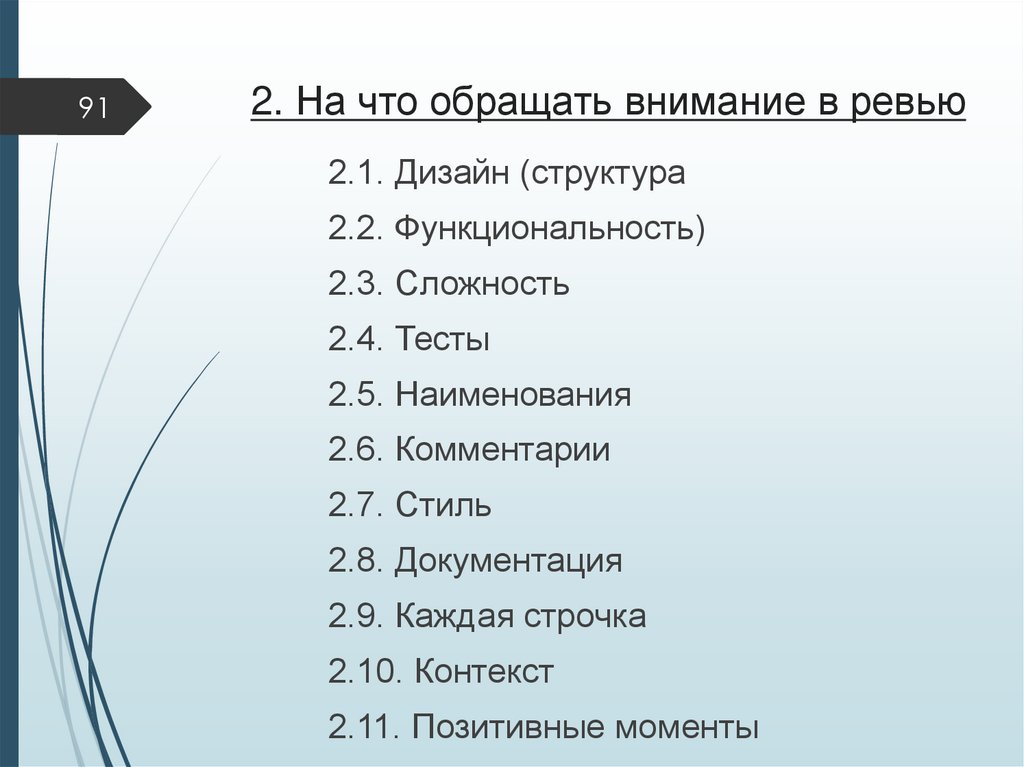 91

2. На что обращать внимание в ревью

2.1. Дизайн (структура

2.2. Функциональность)

2.3. Сложность

2.4. Тесты

2.5. Наименования

2.6. Комментарии

2.7. Стиль

2.8. Документация

2.9. Каждая строчка

2.10. Контекст

2.11. Позитивные моменты